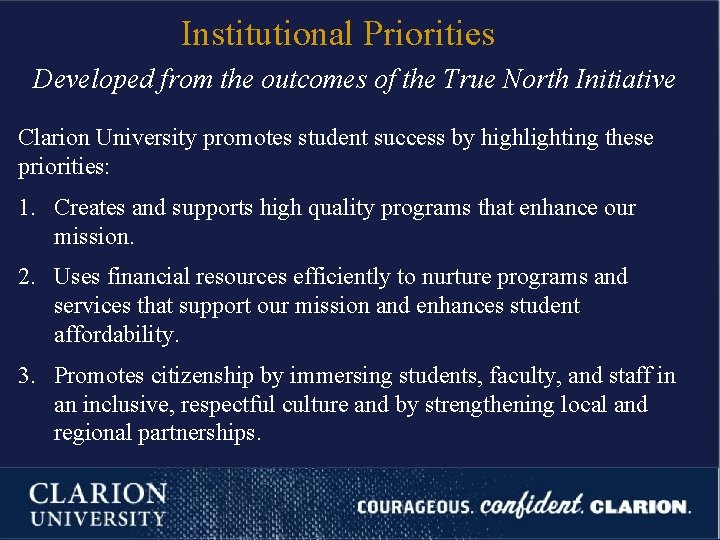 Institutional Priorities

Developed from the outcomes of the True North Initiative

Clarion University promotes student success by highlighting these priorities:

1. Creates and supports high quality programs that enhance our mission.

2. Uses financial resources efficiently to nurture programs and services that support our mission and enhances student affordability.

3. Promotes citizenship by immersing students, faculty, and staff in an inclusive, respectful culture and by strengthening local and regional partnerships.

CLARION UNIVERSITY

COURAGEOUS. confident. CLARION.